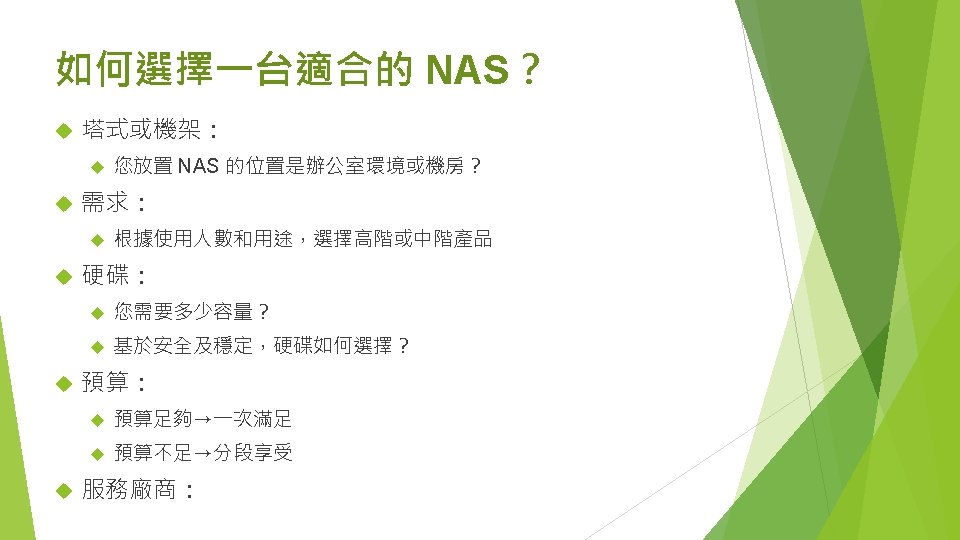 如何選擇一台適合的 NAS？

塔式或機架：

您放置 NAS 的位置是辦公室環境或機房？

需求：

根據使用人數和用途，選擇高階或中階產品

硬碟：

您需要多少容量？

基於安全及穩定，硬碟如何選擇？

預算：

預算足夠→一次滿足

預算不足→分段享受

服務廠商：